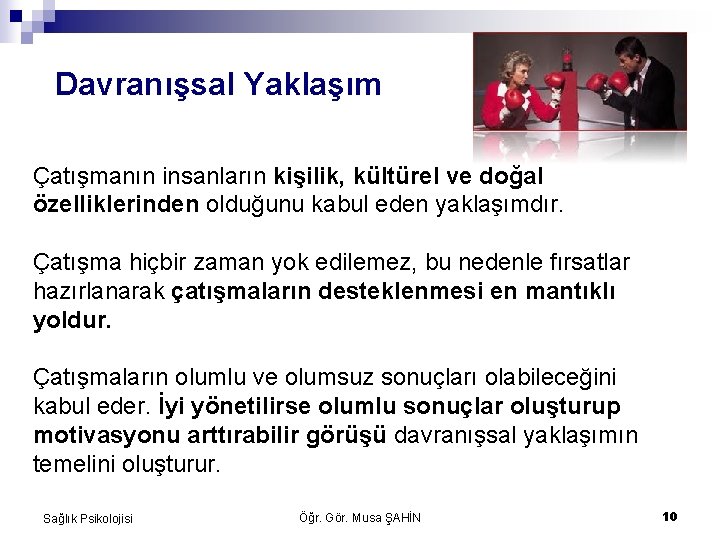 Davranışsal Yaklaşım

Çatışmanın insanların kişilik, kültürel ve doğal özelliklerinden olduğunu kabul eden yaklaşımdır.

Çatışma hiçbir zaman yok edilemez, bu nedenle fırsatlar hazırlanarak çatışmaların desteklenmesi en mantıklı yoldur.

Çatışmaların olumlu ve olumsuz sonuçları olabileceğini kabul eder. İyi yönetilirse olumlu sonuçlar oluşturup motivasyonu arttırabilir görüşü davranışsal yaklaşımın temelini oluşturur.

Sağlık Psikolojisi

Öğr. Gör. Musa ŞAHİN

10